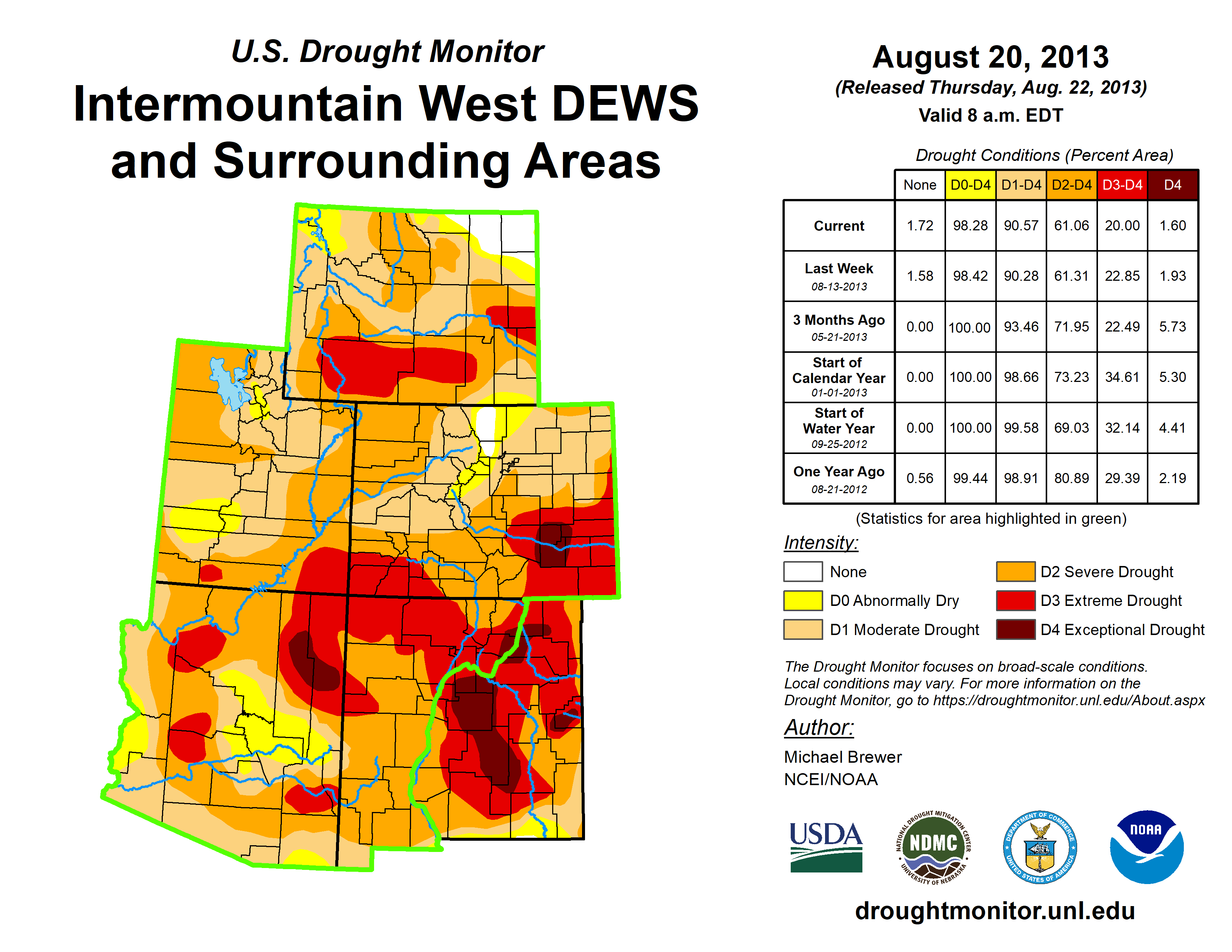 U.S. Drought Monitor

Intermountain West DEWS and Surrounding Areas

August 20, 2013
(Released Thursday, Aug. 22, 2013)
Valid 8 a.m. EDT

Drought Conditions (Percent Area)

| | None | D0-D4 | D1-D4 | D2-D4 | D3-D4 | D4 |
|---|---|---|---|---|---|---|
| Current | 1.72 | 98.28 | 90.57 | 61.06 | 20.00 | 1.60 |
| Last Week 08-13-2013 | 1.58 | 98.42 | 90.28 | 61.31 | 22.85 | 1.93 |
| 3 Months Ago 05-21-2013 | 0.00 | 100.00 | 93.46 | 71.95 | 22.49 | 5.73 |
| Start of Calendar Year 01-01-2013 | 0.00 | 100.00 | 98.66 | 73.23 | 34.61 | 5.30 |
| Start of Water Year 09-25-2012 | 0.00 | 100.00 | 99.58 | 69.03 | 32.14 | 4.41 |
| One Year Ago 08-21-2012 | 0.56 | 99.44 | 98.91 | 80.89 | 29.39 | 2.19 |

(Statistics for area highlighted in green)

Intensity:
None
D0 Abnormally Dry
D1 Moderate Drought
D2 Severe Drought
D3 Extreme Drought
D4 Exceptional Drought

The Drought Monitor focuses on broad-scale conditions. Local conditions may vary. For more information on the Drought Monitor, go to https://droughtmonitor.unl.edu/About.aspx

Author:
Michael Brewer
NCEI/NOAA

USDA
NATIONAL DROUGHT MITIGATION CENTER NDMC UNIVERSITY OF NEBRASKA
DEPARTMENT OF COMMERCE UNITED STATES OF AMERICA
NOAA

droughtmonitor.unl.edu